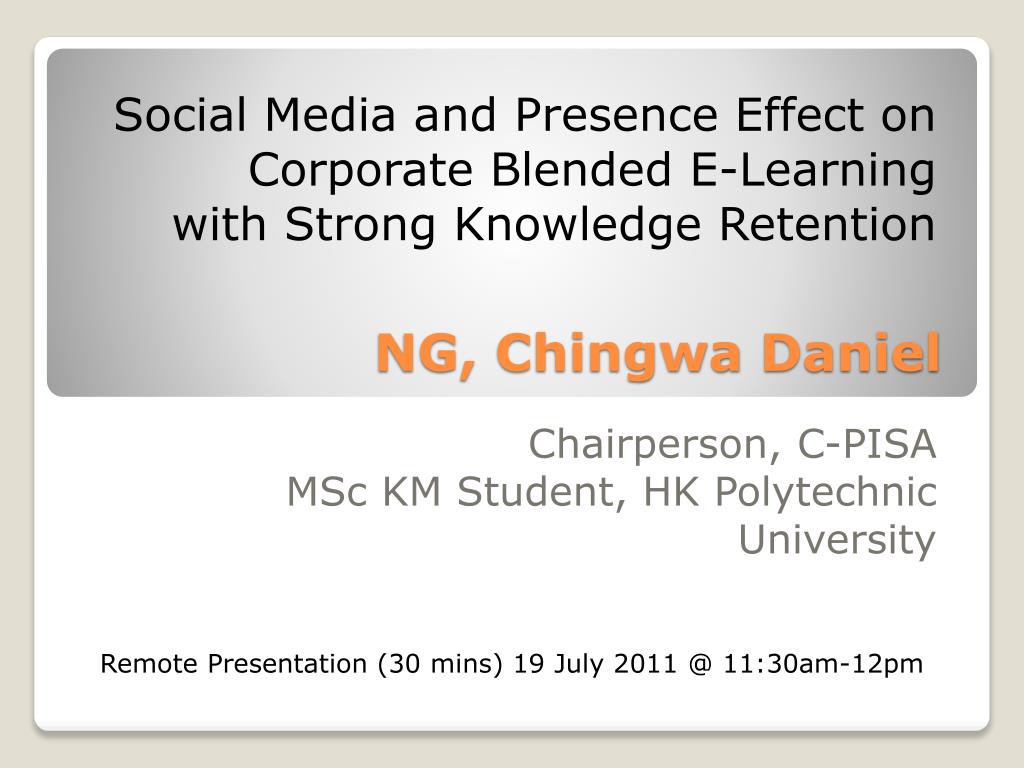 Social Media and Presence Effect on Corporate Blended E-Learning with Strong Knowledge Retention

NG, Chingwa Daniel

Chairperson, C-PISA
MSc KM Student, HK Polytechnic University

Remote Presentation (30 mins) 19 July 2011 @ 11:30am-12pm